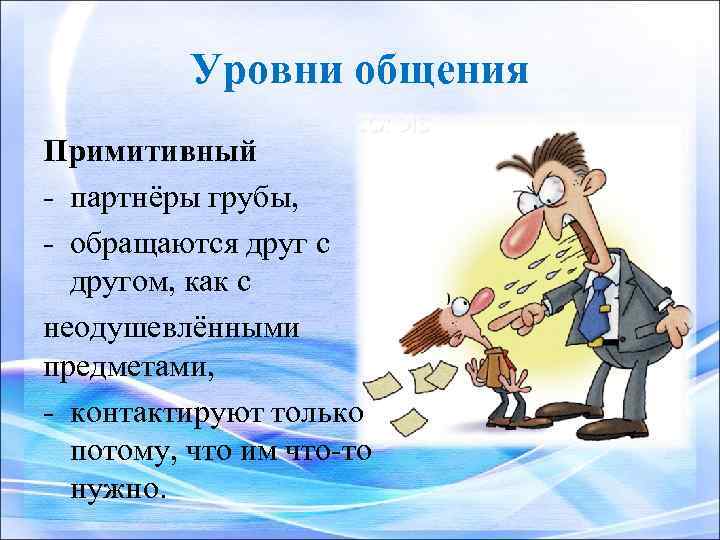 Уровни общения

Примитивный

- партнёры грубы,
- обращаются друг с другом, как с неодушевлёнными предметами,
- контактируют только потому, что им что-то нужно.